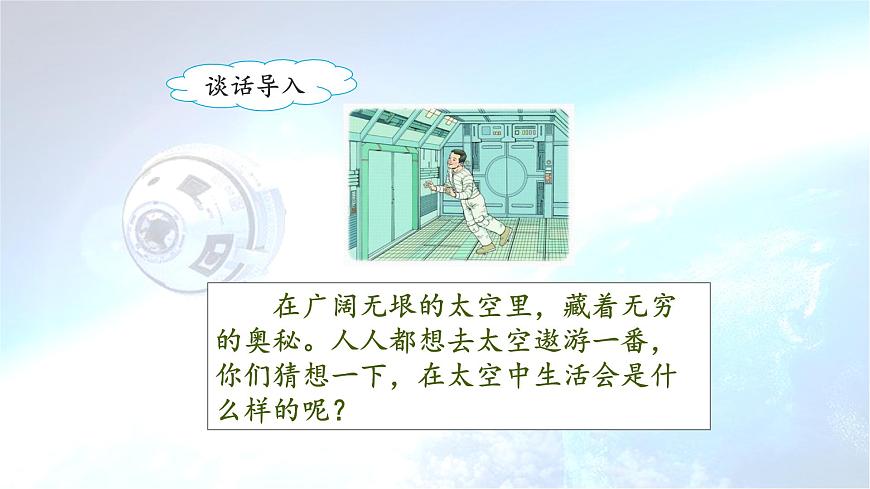 谈话导入

在广阔无垠的太空里，藏着无穷的奥秘。人人都想去太空遨游一番，你们猜想一下，在太空中生活会是什么样的呢？